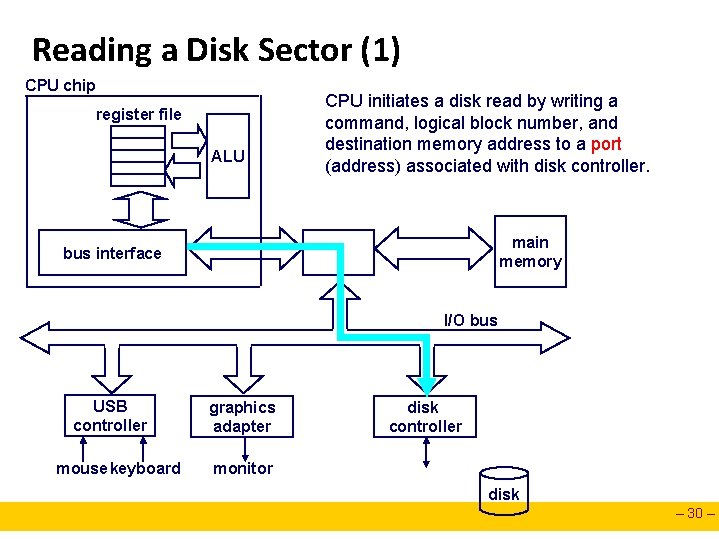 Reading a Disk Sector (1)

CPU chip

register file

ALU

CPU initiates a disk read by writing a command, logical block number, and destination memory address to a port (address) associated with disk controller.

bus interface

main memory

I/O bus

USB controller

graphics adapter

disk controller

mouse keyboard

monitor

disk

– 30 –